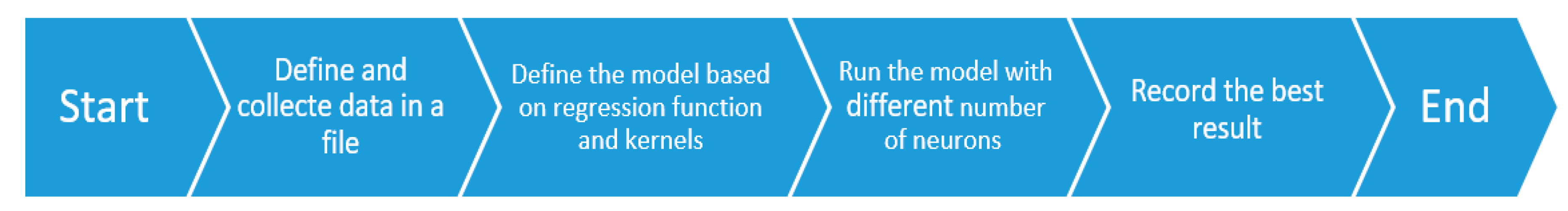 Start

Define and collecte data in a file

Define the model based on regression function and kernels

Run the model with different number of neurons

Record the best result

End